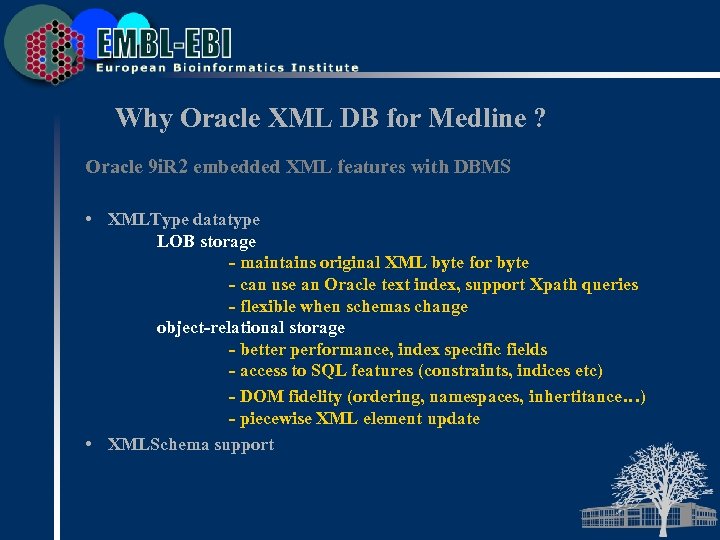 EMBL-EBI
European Bioinformatics Institute

Why Oracle XML DB for Medline ?

Oracle 9iR2 embedded XML features with DBMS

• XMLType datatype
LOB storage
- maintains original XML byte for byte
- can use an Oracle text index, support Xpath queries
- flexible when schemas change
object-relational storage
- better performance, index specific fields
- access to SQL features (constraints, indices etc)
- DOM fidelity (ordering, namespaces, inhertitance…)
- piecewise XML element update

• XMLSchema support